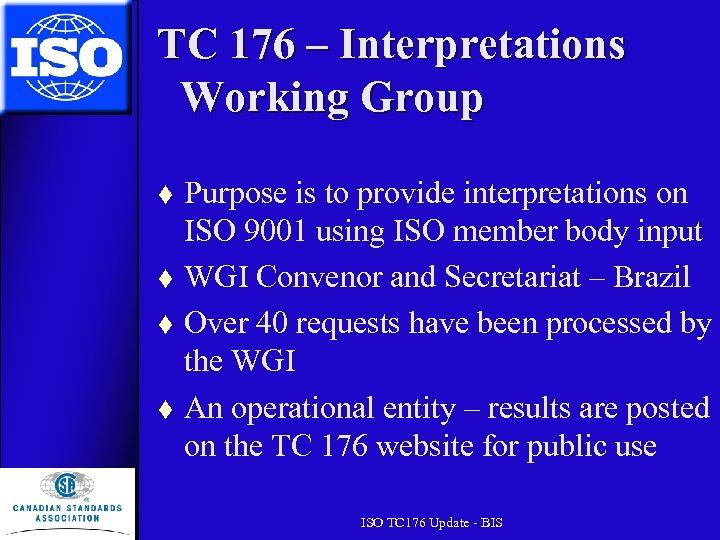 ISO

TC 176 – Interpretations Working Group

♦ Purpose is to provide interpretations on ISO 9001 using ISO member body input

♦ WGI Convenor and Secretariat – Brazil

♦ Over 40 requests have been processed by the WGI

♦ An operational entity – results are posted on the TC 176 website for public use

CSA

CANADIAN STANDARDS ASSOCIATION

ISO TC176 Update - BIS